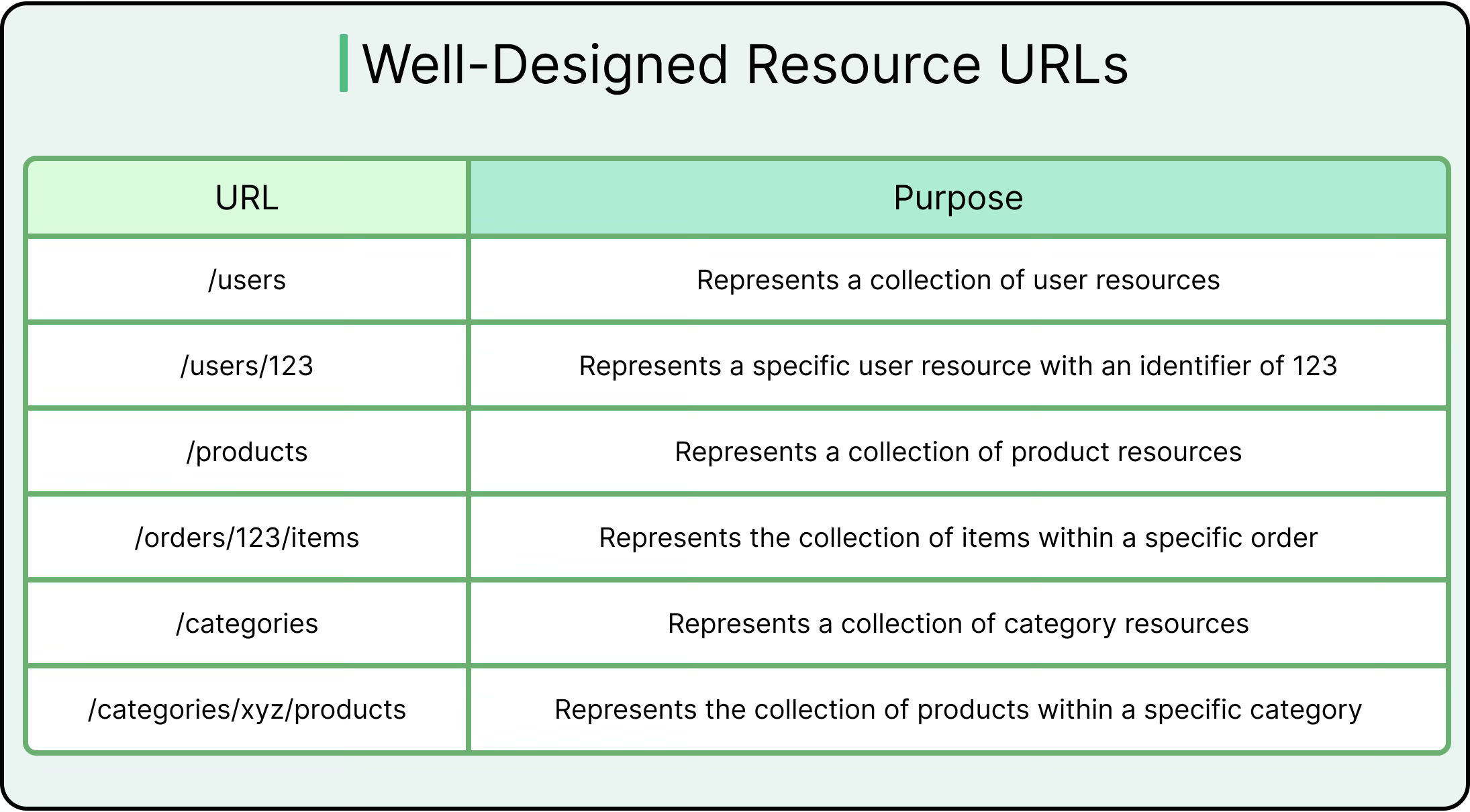 Well-Designed Resource URLs

| URL | Purpose |
|---|---|
| /users | Represents a collection of user resources |
| /users/123 | Represents a specific user resource with an identifier of 123 |
| /products | Represents a collection of product resources |
| /orders/123/items | Represents the collection of items within a specific order |
| /categories | Represents a collection of category resources |
| /categories/xyz/products | Represents the collection of products within a specific category |